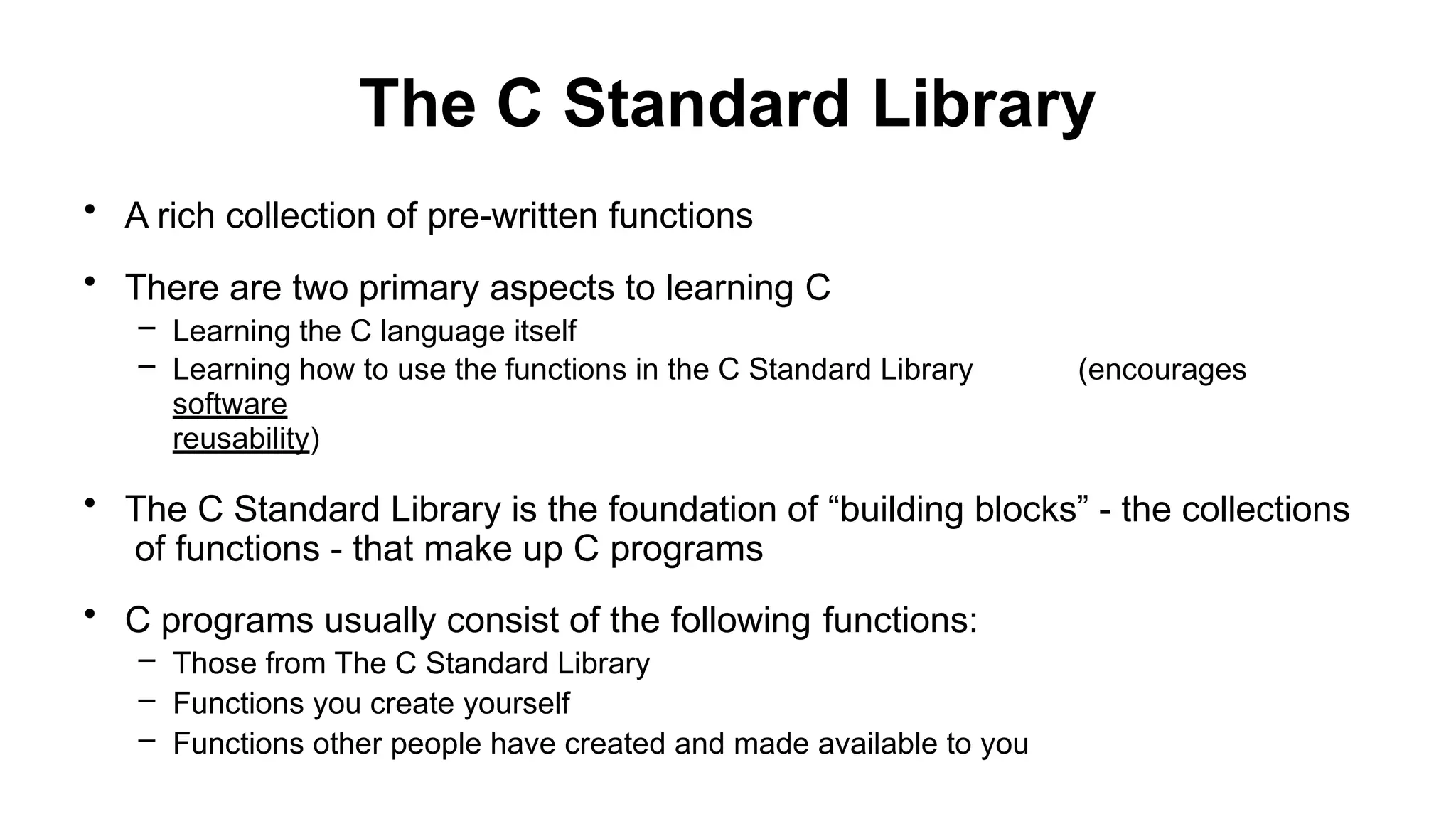 The C Standard Library

• A rich collection of pre-written functions

• There are two primary aspects to learning C
– Learning the C language itself
– Learning how to use the functions in the C Standard Library (encourages software reusability)

• The C Standard Library is the foundation of “building blocks” - the collections of functions - that make up C programs

• C programs usually consist of the following functions:
– Those from The C Standard Library
– Functions you create yourself
– Functions other people have created and made available to you